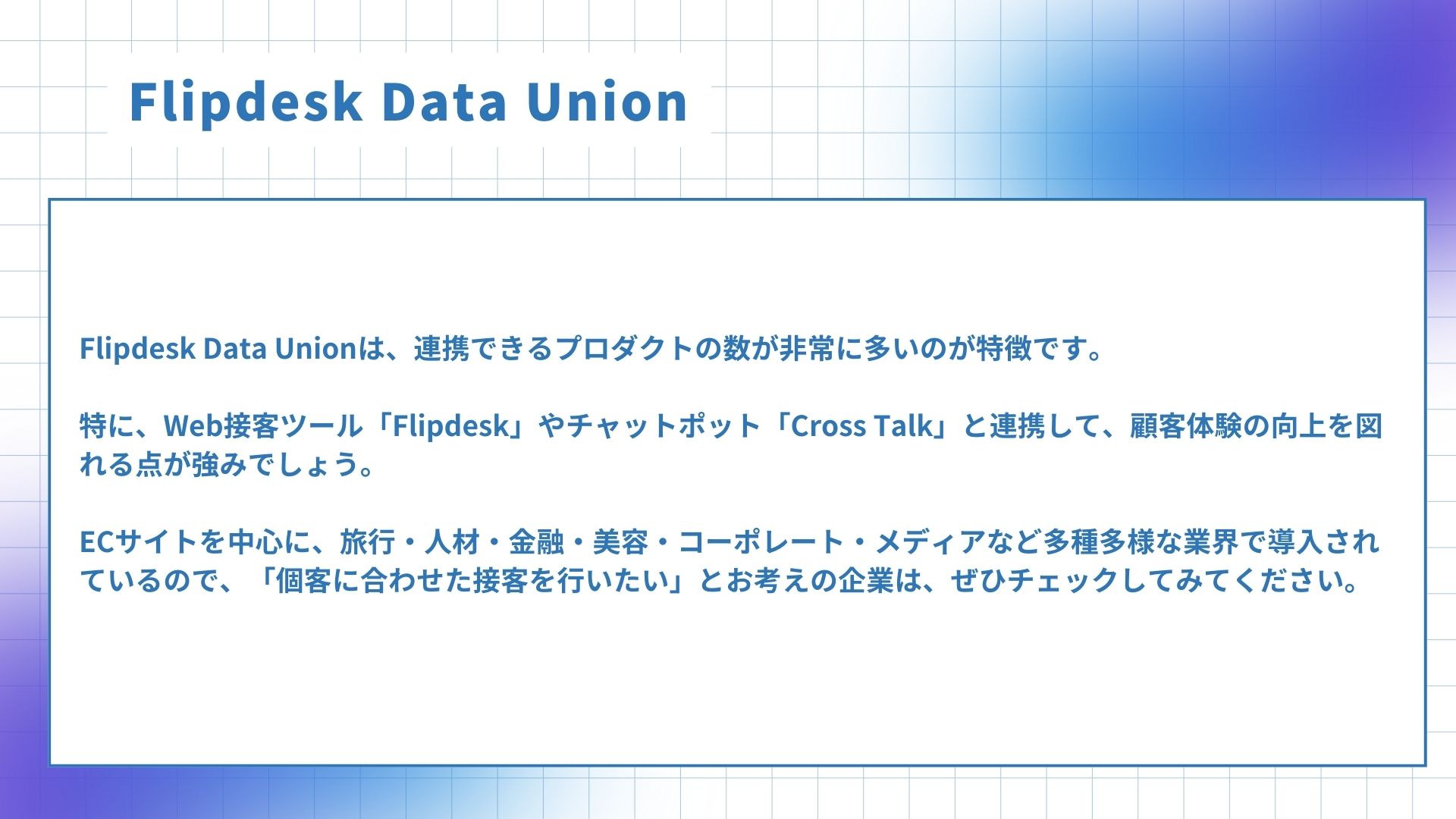 Flipdesk Data Union

Flipdesk Data Unionは、連携できるプロダクトの数が非常に多いのが特徴です。

特に、Web接客ツール「Flipdesk」やチャットポット「Cross Talk」と連携して、顧客体験の向上を図れる点が強みでしょう。

ECサイトを中心に、旅行・人材・金融・美容・コーポレート・メディアなど多種多様な業界で導入されているので、「個客に合わせた接客を行いたい」とお考えの企業は、ぜひチェックしてみてください。